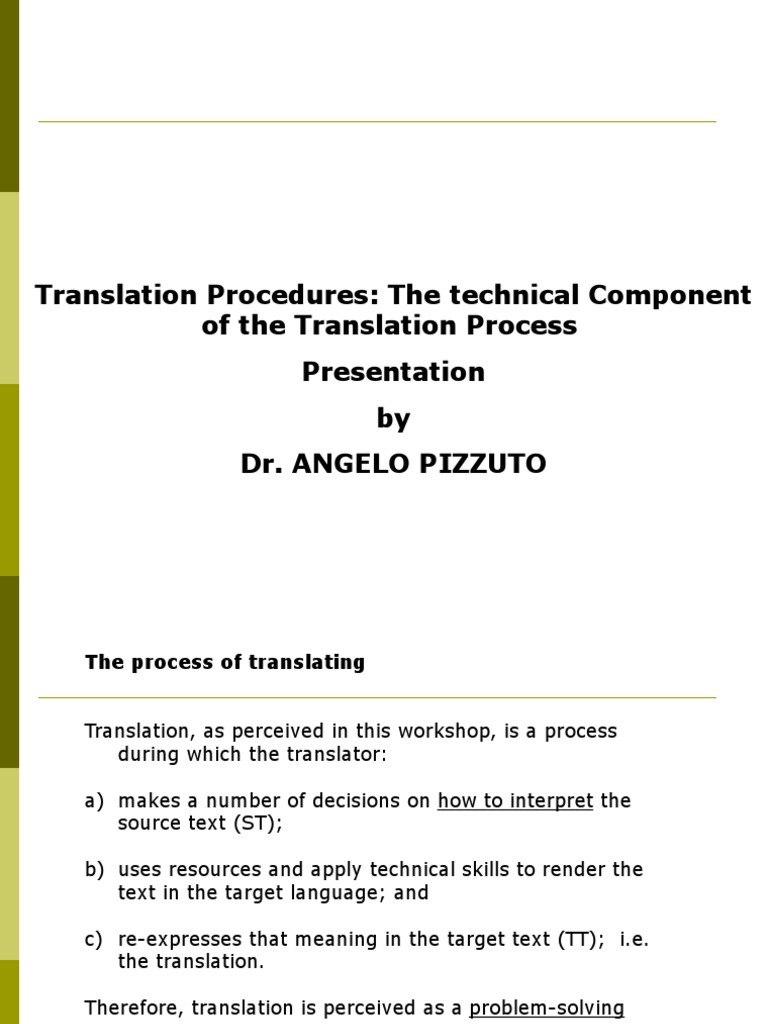 Translation Procedures: The technical Component of the Translation Process

Presentation

by

Dr. ANGELO PIZZUTO

The process of translating

Translation, as perceived in this workshop, is a process during which the translator:

a) makes a number of decisions on how to interpret the source text (ST);

b) uses resources and apply technical skills to render the text in the target language; and

c) re-expresses that meaning in the target text (TT); i.e. the translation.

Therefore, translation is perceived as a problem-solving